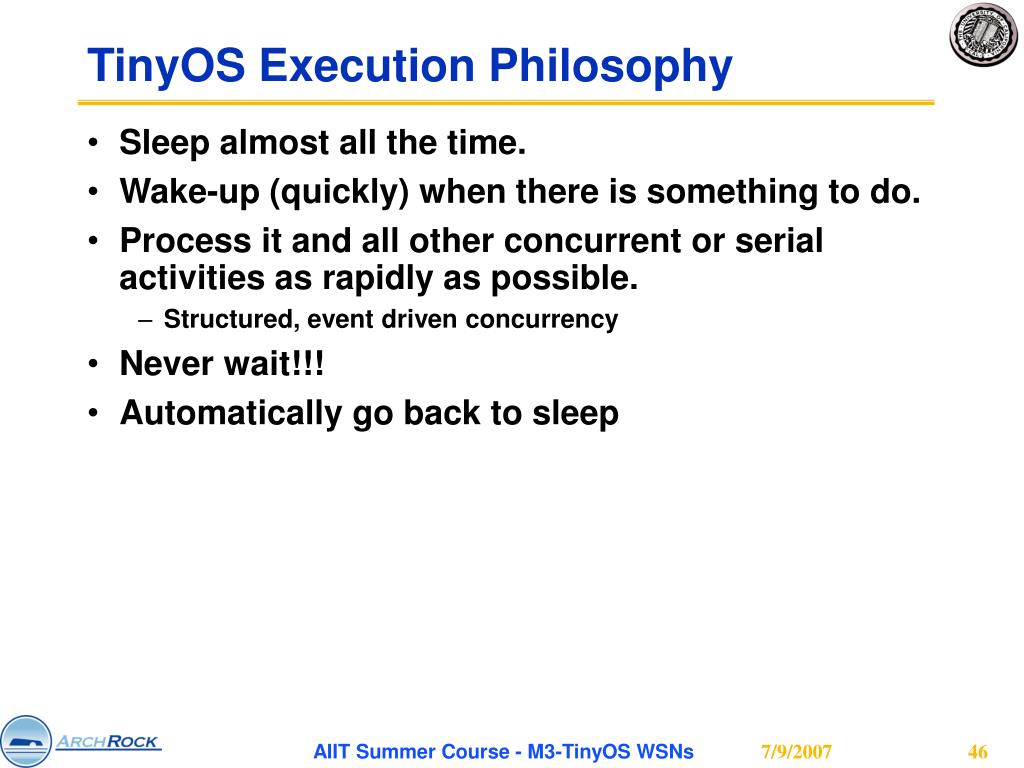 TinyOS Execution Philosophy

• Sleep almost all the time.
• Wake-up (quickly) when there is something to do.
• Process it and all other concurrent or serial activities as rapidly as possible.
– Structured, event driven concurrency
• Never wait!!!
• Automatically go back to sleep

ARCHROCK

AIIT Summer Course - M3-TinyOS WSNs 7/9/2007 46